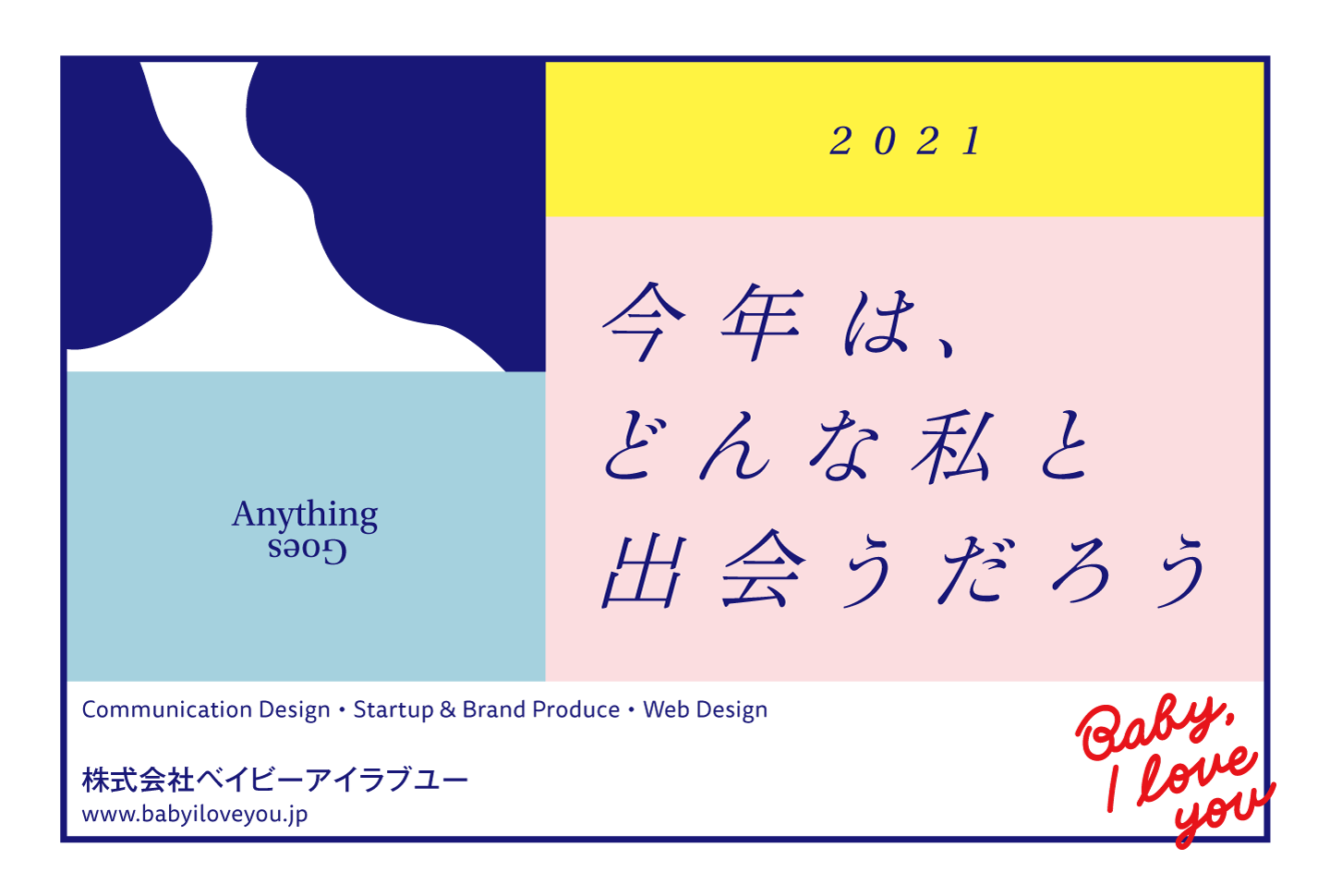 2021

今年は、
どんな私と
出会うだろう

Anything
Goes

Communication Design・Startup & Brand Produce・Web Design

株式会社ベイビーアイラブユー
www.babyiloveyou.jp

Baby,
I love
you